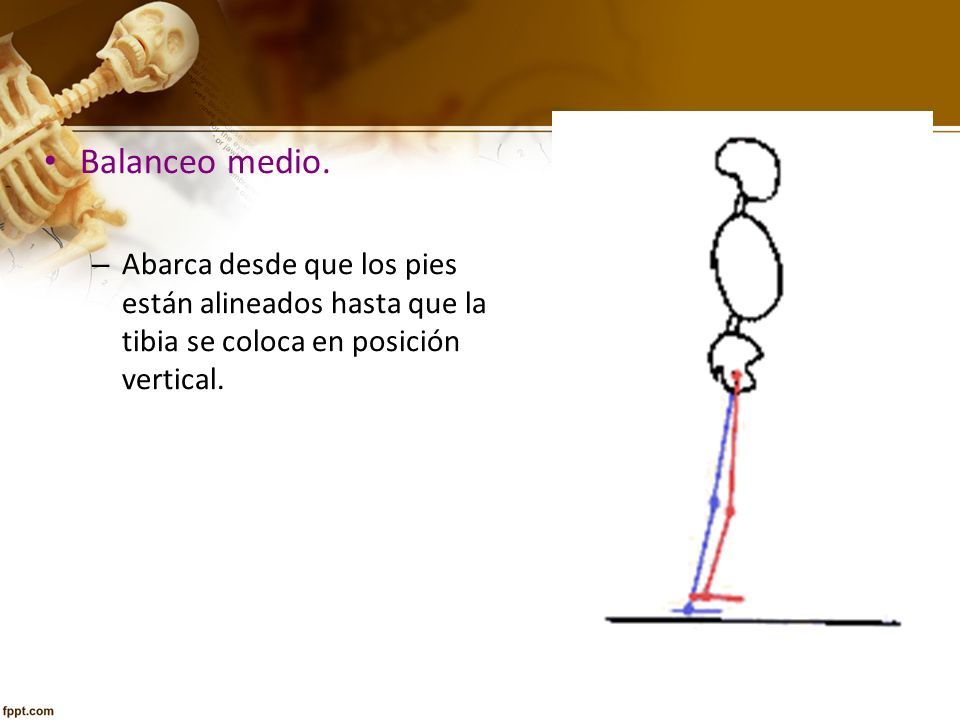 • Balanceo medio.

– Abarca desde que los pies están alineados hasta que la tibia se coloca en posición vertical.

fppt.com